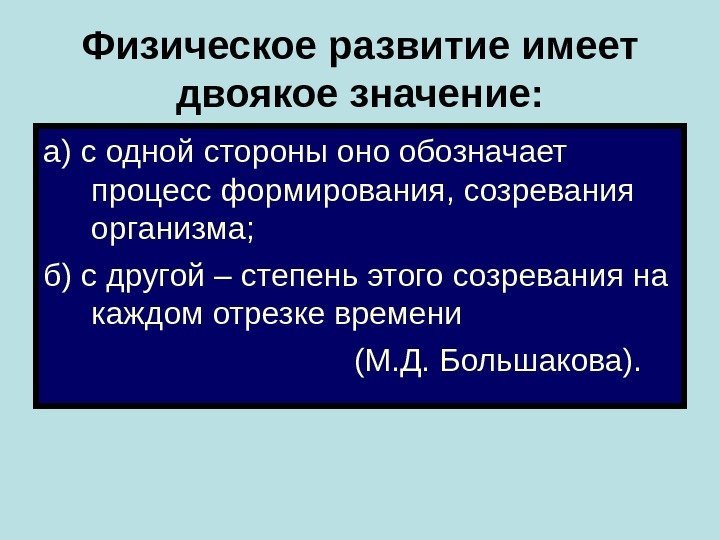 Физическое развитие имеет двоякое значение:

а) с одной стороны оно обозначает процесс формирования, созревания организма;

б) с другой – степень этого созревания на каждом отрезке времени

(М.Д. Большакова).